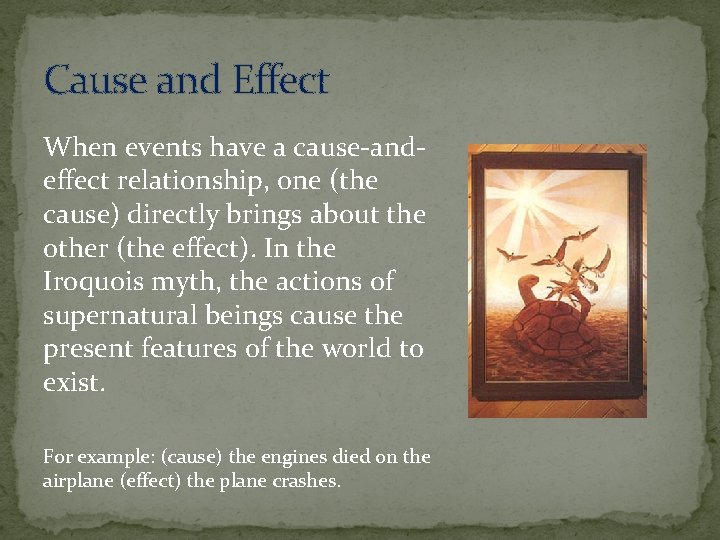 Cause and Effect

When events have a cause-and-effect relationship, one (the cause) directly brings about the other (the effect). In the Iroquois myth, the actions of supernatural beings cause the present features of the world to exist.

For example: (cause) the engines died on the airplane (effect) the plane crashes.